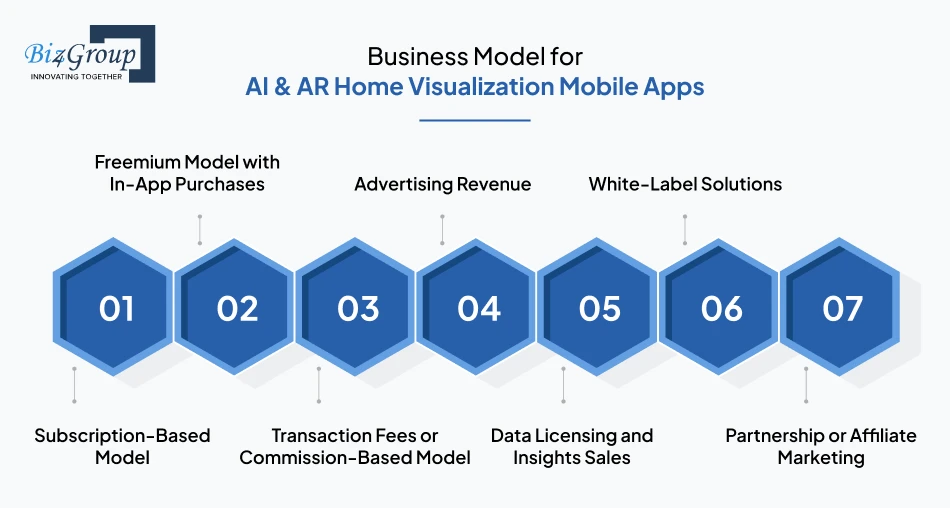 Biz4Group
INNOVATING TOGETHER

Business Model for
AI & AR Home Visualization Mobile Apps

Freemium Model with In-App Purchases

Advertising Revenue

White-Label Solutions

01

02

03

04

05

06

07

Subscription-Based Model

Transaction Fees or Commission-Based Model

Data Licensing and Insights Sales

Partnership or Affiliate Marketing